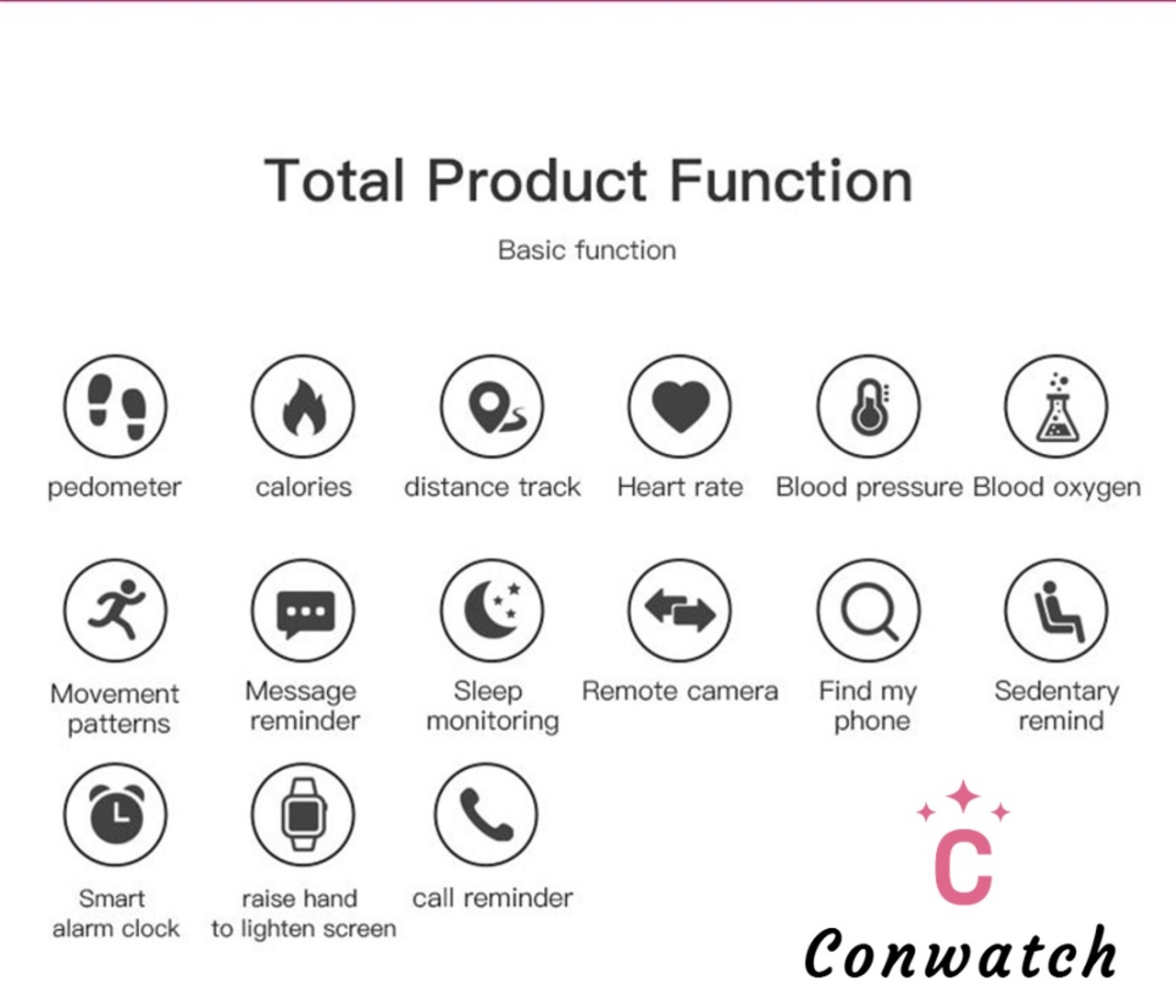 Total Product Function

Basic function

pedometer

calories

distance track

Heart rate

Blood pressure

Blood oxygen

Movement patterns

Message reminder

Sleep monitoring

Remote camera

Find my phone

Sedentary remind

Smart alarm clock

raise hand to lighten screen

call reminder

C

Conwatch